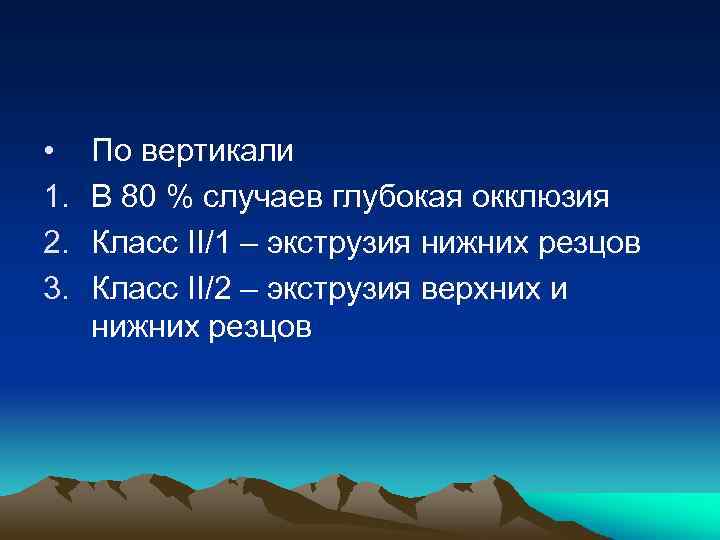 • По вертикали
1. В 80 % случаев глубокая окклюзия
2. Класс II/1 – экструзия нижних резцов
3. Класс II/2 – экструзия верхних и нижних резцов